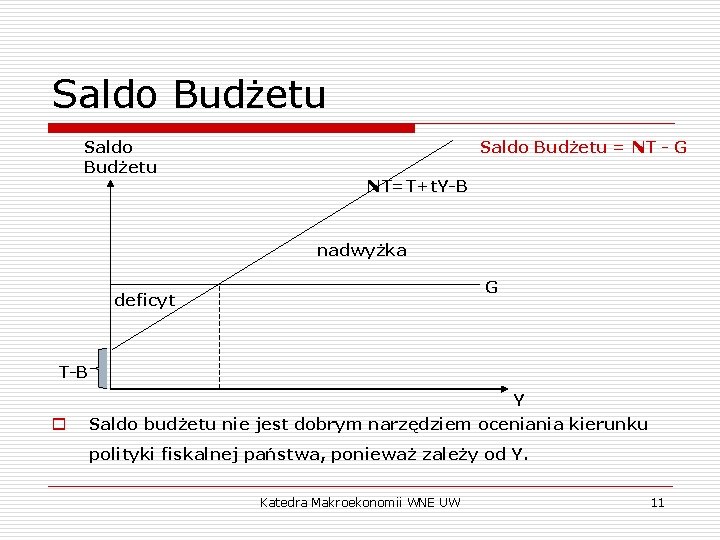 Saldo Budżetu

Saldo Budżetu

Saldo Budżetu = NT - G

NT=T+tY-B

nadwyżka

G

deficyt

T-B

Y

Saldo budżetu nie jest dobrym narzędziem oceniania kierunku polityki fiskalnej państwa, ponieważ zależy od Y.

Katedra Makroekonomii WNE UW

11